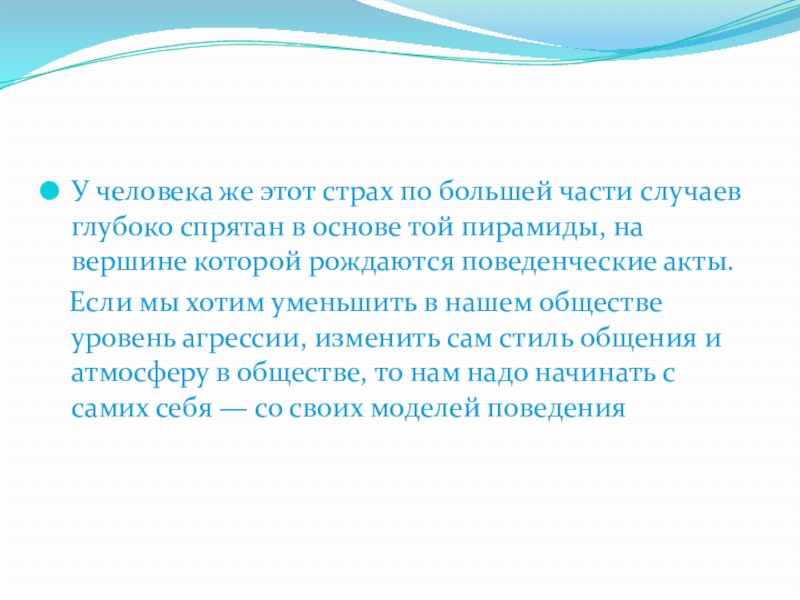 У человека же этот страх по большей части случаев глубоко спрятан в основе той пирамиды, на вершине которой рождаются поведенческие акты.

Если мы хотим уменьшить в нашем обществе уровень агрессии, изменить сам стиль общения и атмосферу в обществе, то нам надо начинать с самих себя — со своих моделей поведения